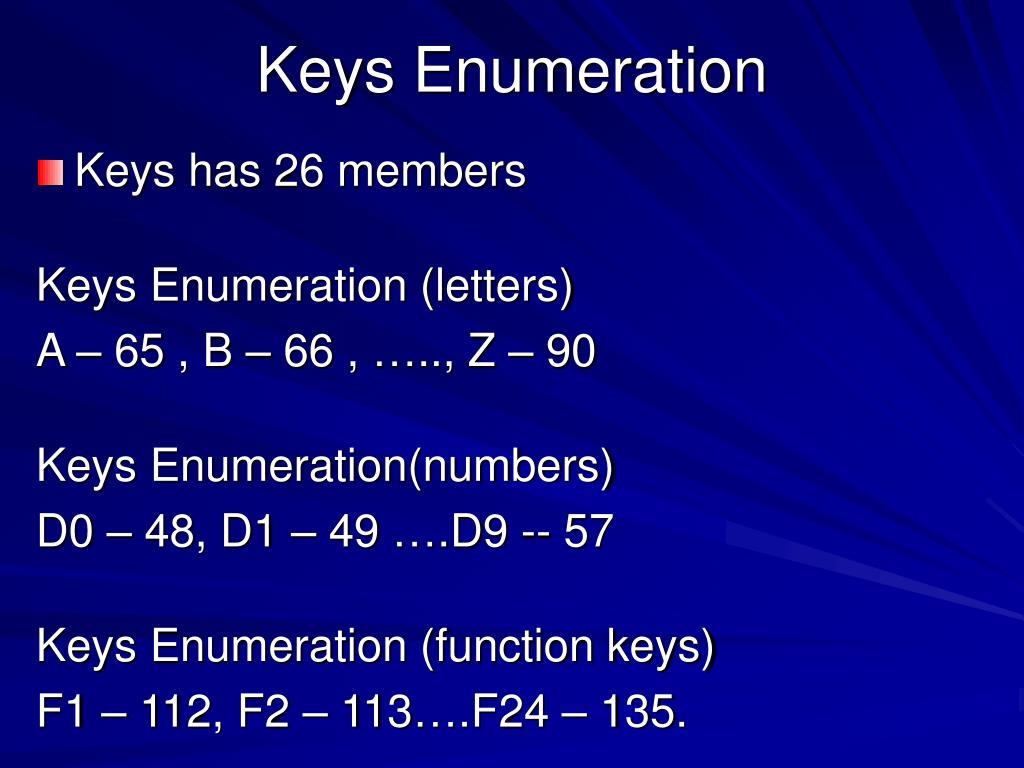 Keys Enumeration

Keys has 26 members

Keys Enumeration (letters)
A – 65 , B – 66 , ….., Z – 90

Keys Enumeration(numbers)
D0 – 48, D1 – 49 ….D9 -- 57

Keys Enumeration (function keys)
F1 – 112, F2 – 113….F24 – 135.